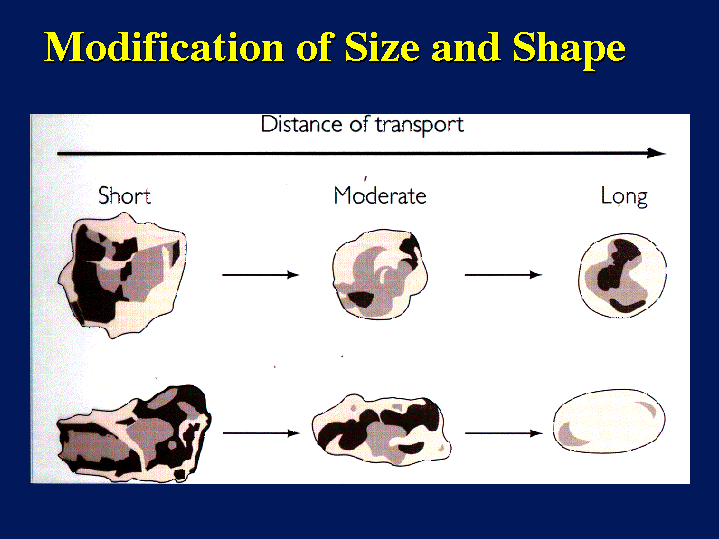 Modification of Size and Shape

Distance of transport

Short

Moderate

Long